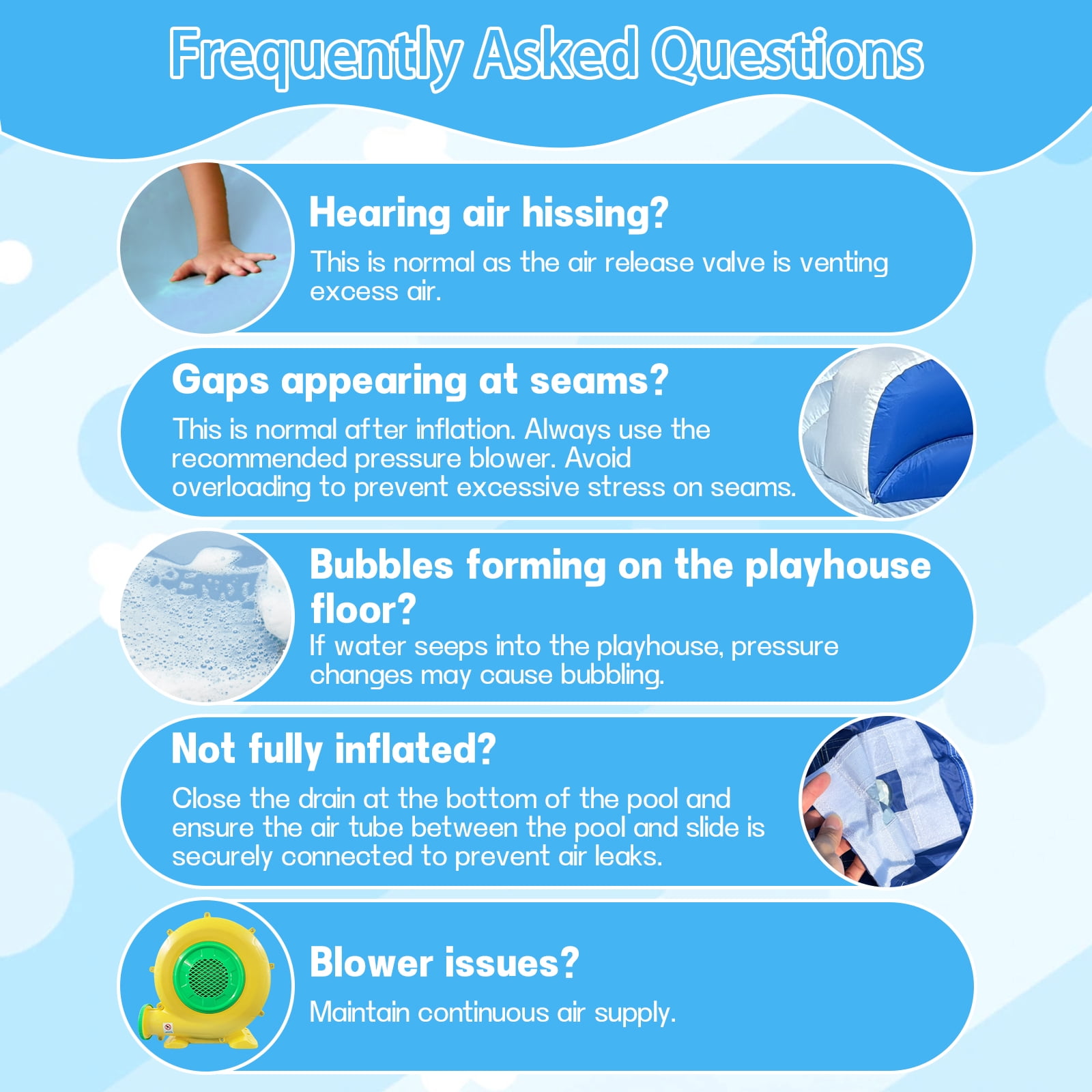 Frequently Asked Questions

Hearing air hissing?

This is normal as the air release valve is venting excess air.

Gaps appearing at seams?

This is normal after inflation. Always use the recommended pressure blower. Avoid overloading to prevent excessive stress on seams.

Bubbles forming on the playhouse floor?

If water seeps into the playhouse, pressure changes may cause bubbling.

Not fully inflated?

Close the drain at the bottom of the pool and ensure the air tube between the pool and slide is securely connected to prevent air leaks.

Blower issues?

Maintain continuous air supply.